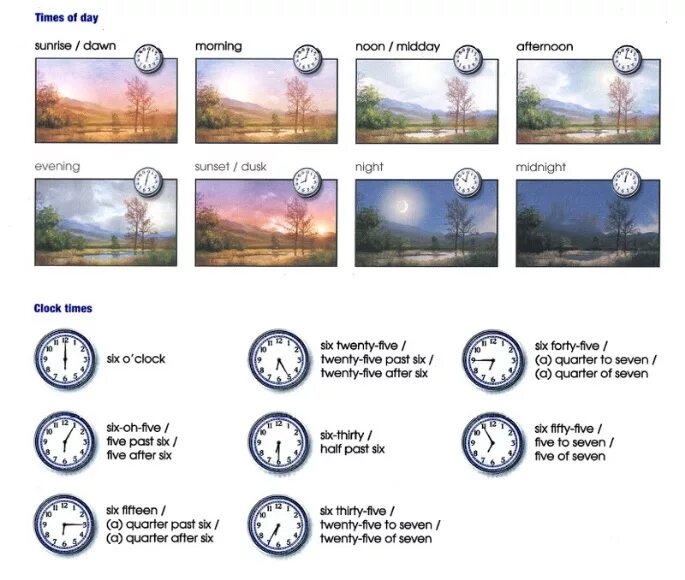 Times of day

sunrise / dawn

morning

noon / midday

afternoon

evening

sunset / dusk

night

midnight

Clock times

six o'clock

six-oh-five / five past six / five after six

six fifteen / (a) quarter past six / (a) quarter after six

six twenty-five / twenty-five past six / twenty-five after six

six-thirty / half past six

six thirty-five / twenty-five to seven / twenty-five of seven

six forty-five / (a) quarter to seven / (a) quarter of seven

six fifty-five / five to seven / five of seven